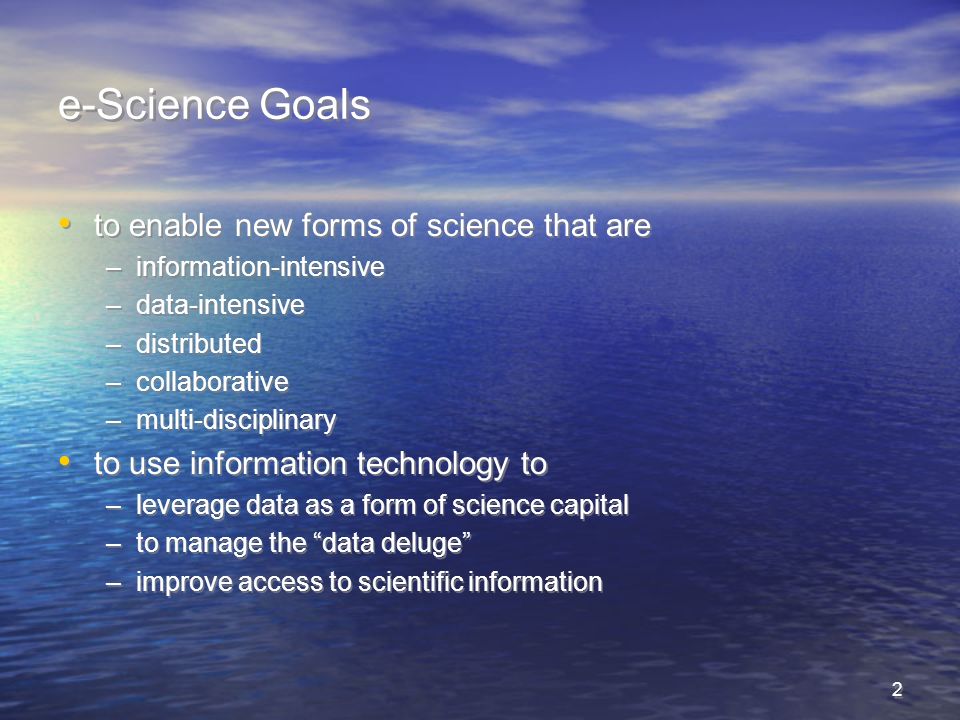 e-Science Goals

• to enable new forms of science that are
– information-intensive
– data-intensive
– distributed
– collaborative
– multi-disciplinary
• to use information technology to
– leverage data as a form of science capital
– to manage the “data deluge”
– improve access to scientific information

2